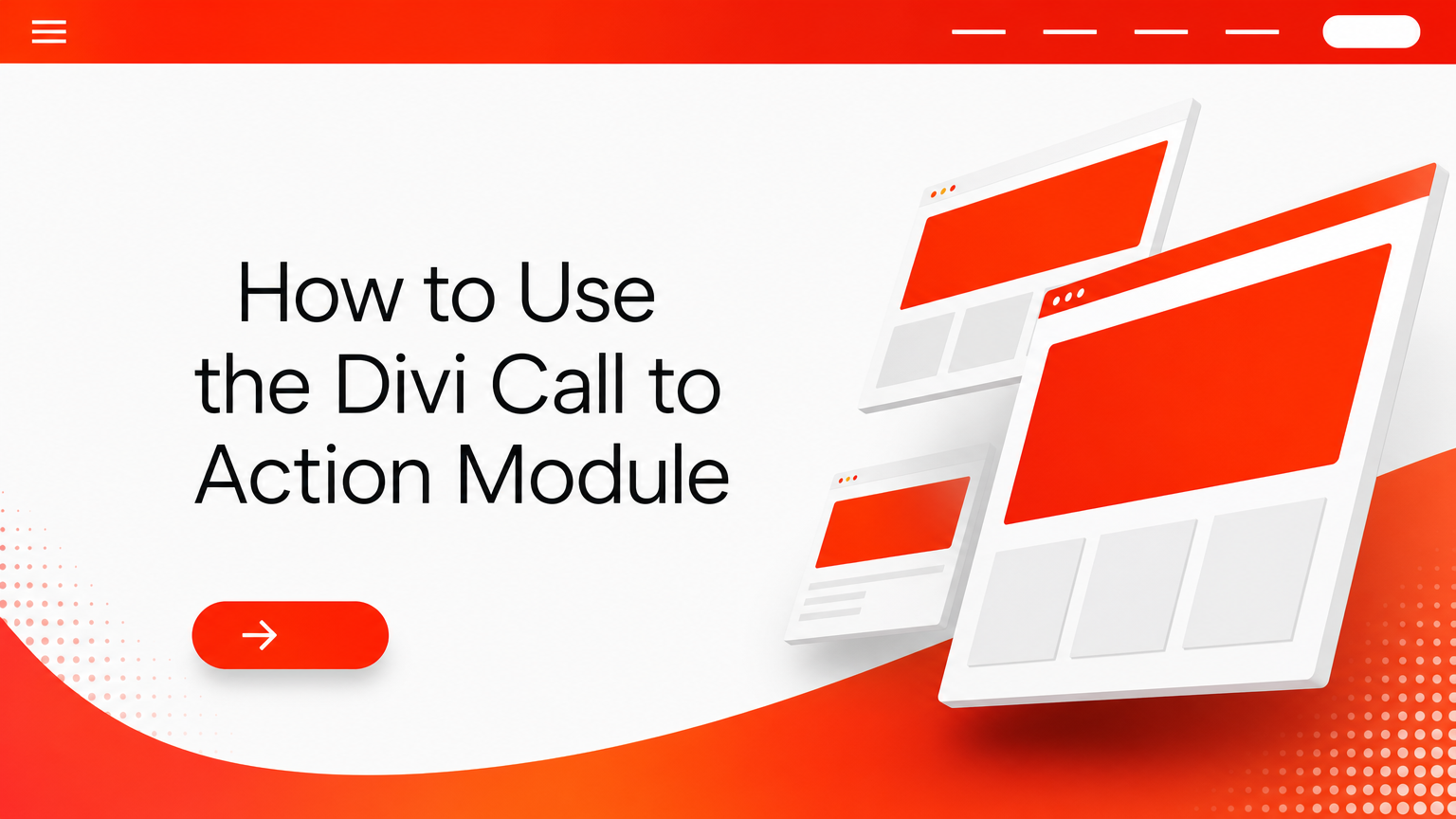 How to Use the Divi Call to Action Module